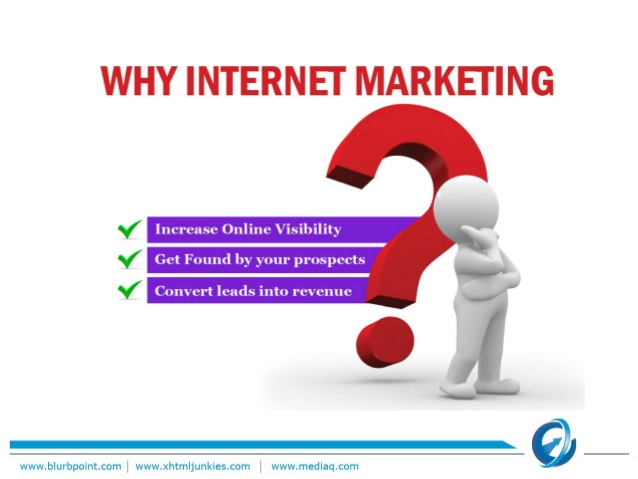 WHY INTERNET MARKETING

Increase Online Visibility

Get Found by your prospects

Convert leads into revenue

www.blurbpoint.com | www.xhtmljunkies.com | www.mediaq.com